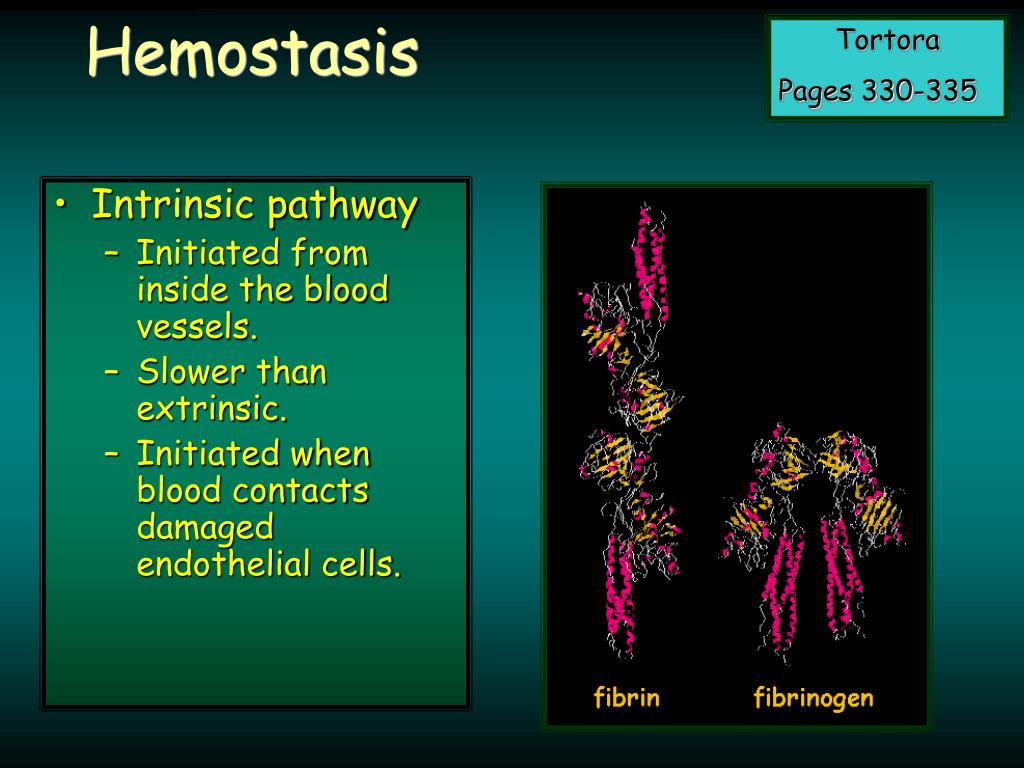 Hemostasis

Tortora
Pages 330-335

• Intrinsic pathway
– Initiated from inside the blood vessels.
– Slower than extrinsic.
– Initiated when blood contacts damaged endothelial cells.

fibrin
fibrinogen